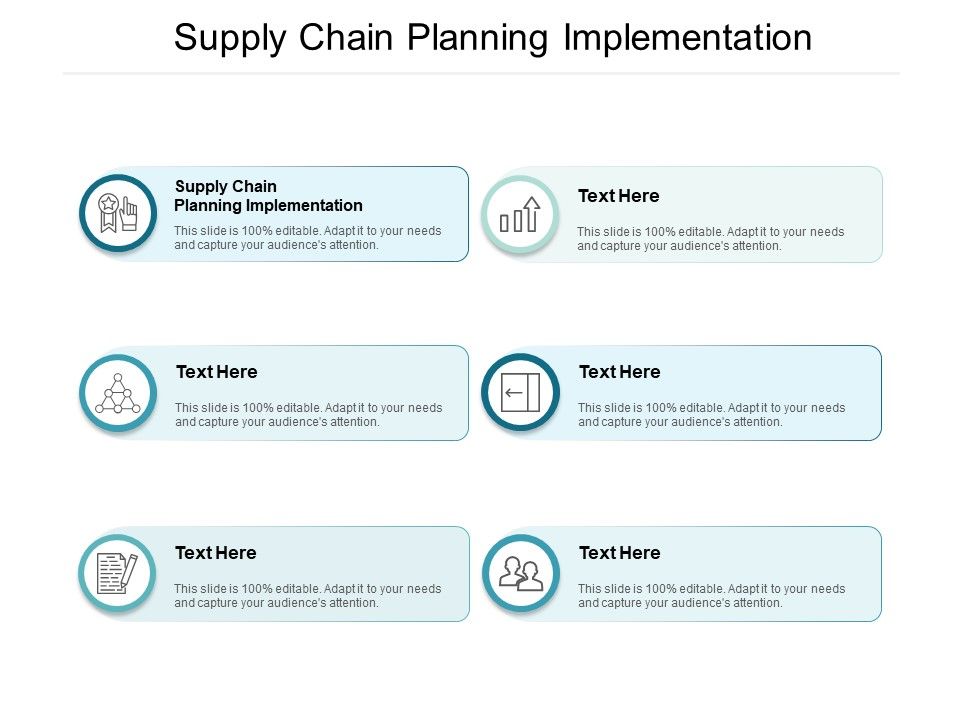 Supply Chain Planning Implementation

Supply Chain Planning Implementation

This slide is 100% editable. Adapt it to your needs and capture your audience's attention.

Text Here

This slide is 100% editable. Adapt it to your needs and capture your audience's attention.

Text Here

This slide is 100% editable. Adapt it to your needs and capture your audience's attention.

Text Here

This slide is 100% editable. Adapt it to your needs and capture your audience's attention.

Text Here

This slide is 100% editable. Adapt it to your needs and capture your audience's attention.

Text Here

This slide is 100% editable. Adapt it to your needs and capture your audience's attention.